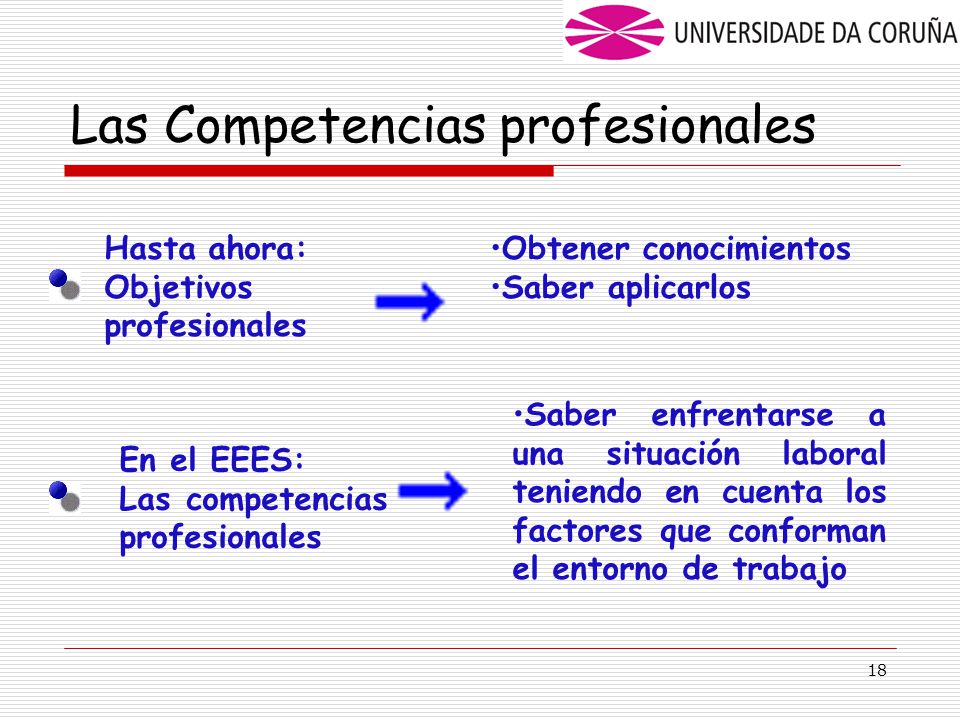 UNIVERSIDADE DA CORUÑA

Las Competencias profesionales

Hasta ahora:
Objetivos
profesionales

•Obtener conocimientos
•Saber aplicarlos

En el EEES:
Las competencias
profesionales

•Saber enfrentarse a una situación laboral teniendo en cuenta los factores que conforman el entorno de trabajo

18